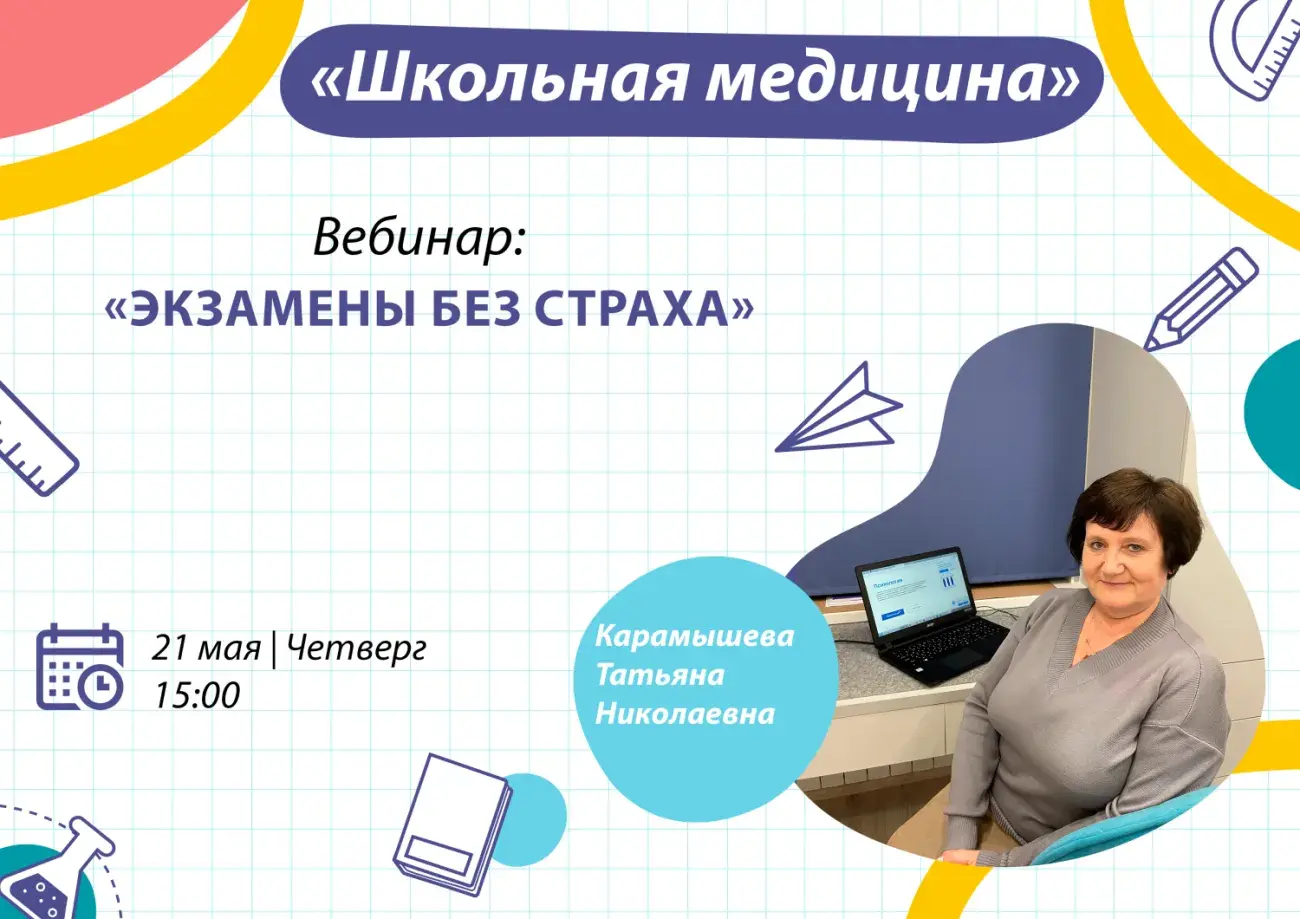 «Школьная медицина»

Вебинар:
«ЭКЗАМЕНЫ БЕЗ СТРАХА»

21 мая | Четверг
15:00

Карамышева
Татьяна
Николаевна